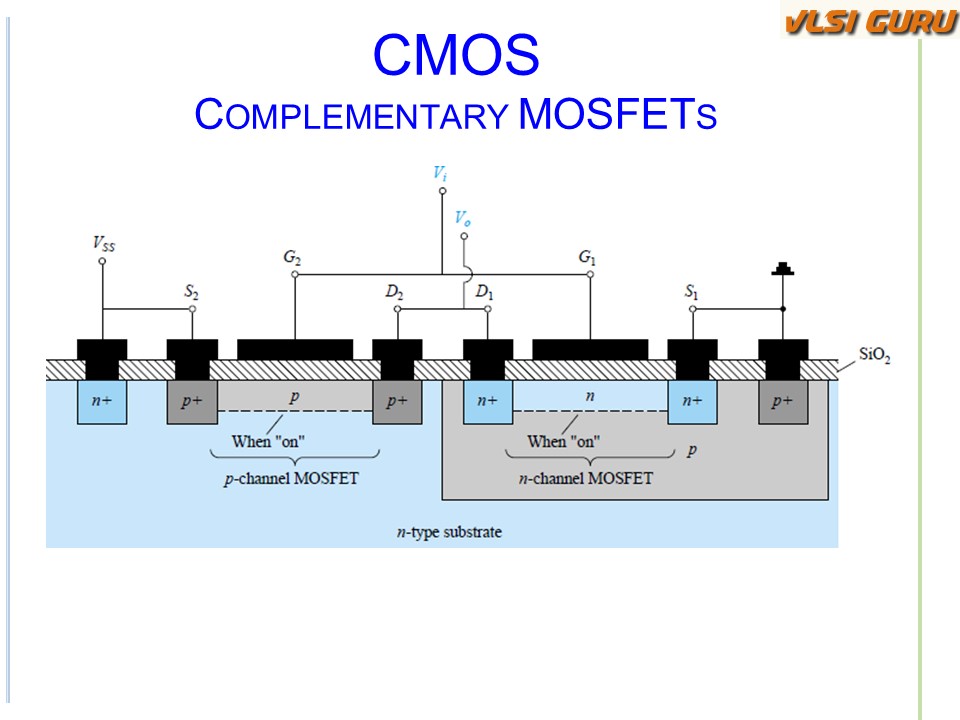 VLSI GURU

CMOS
COMPLEMENTARY MOSFETS

$V_i$
$V_o$
$V_{SS}$
$G_2$
$G_1$
$S_2$
$D_2$
$D_1$
$S_1$
$SiO_2$
$n+$ $p+$ $p$ $p+$ $n+$ $n$ $n+$ $p+$
When "on"
When "on"
$p$
$p$-channel MOSFET
$n$-channel MOSFET
$n$-type substrate